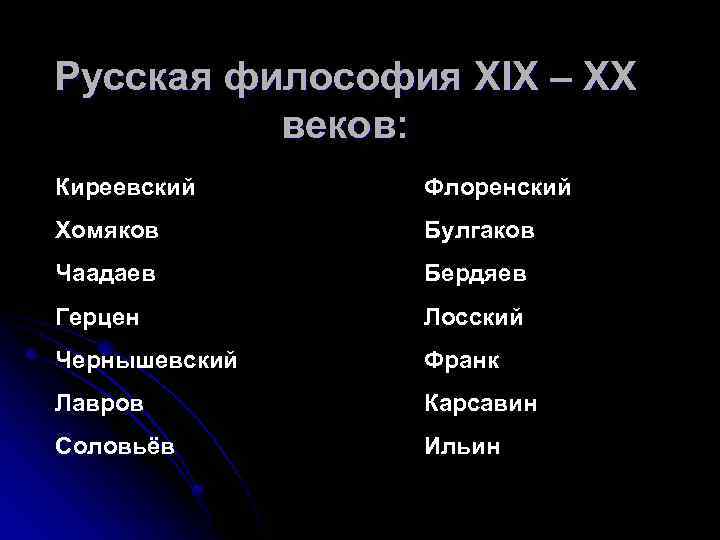 Русская философия XIX – XX веков:

Киреевский
Хомяков
Чаадаев
Герцен
Чернышевский
Лавров
Соловьёв

Флоренский
Булгаков
Бердяев
Лосский
Франк
Карсавин
Ильин